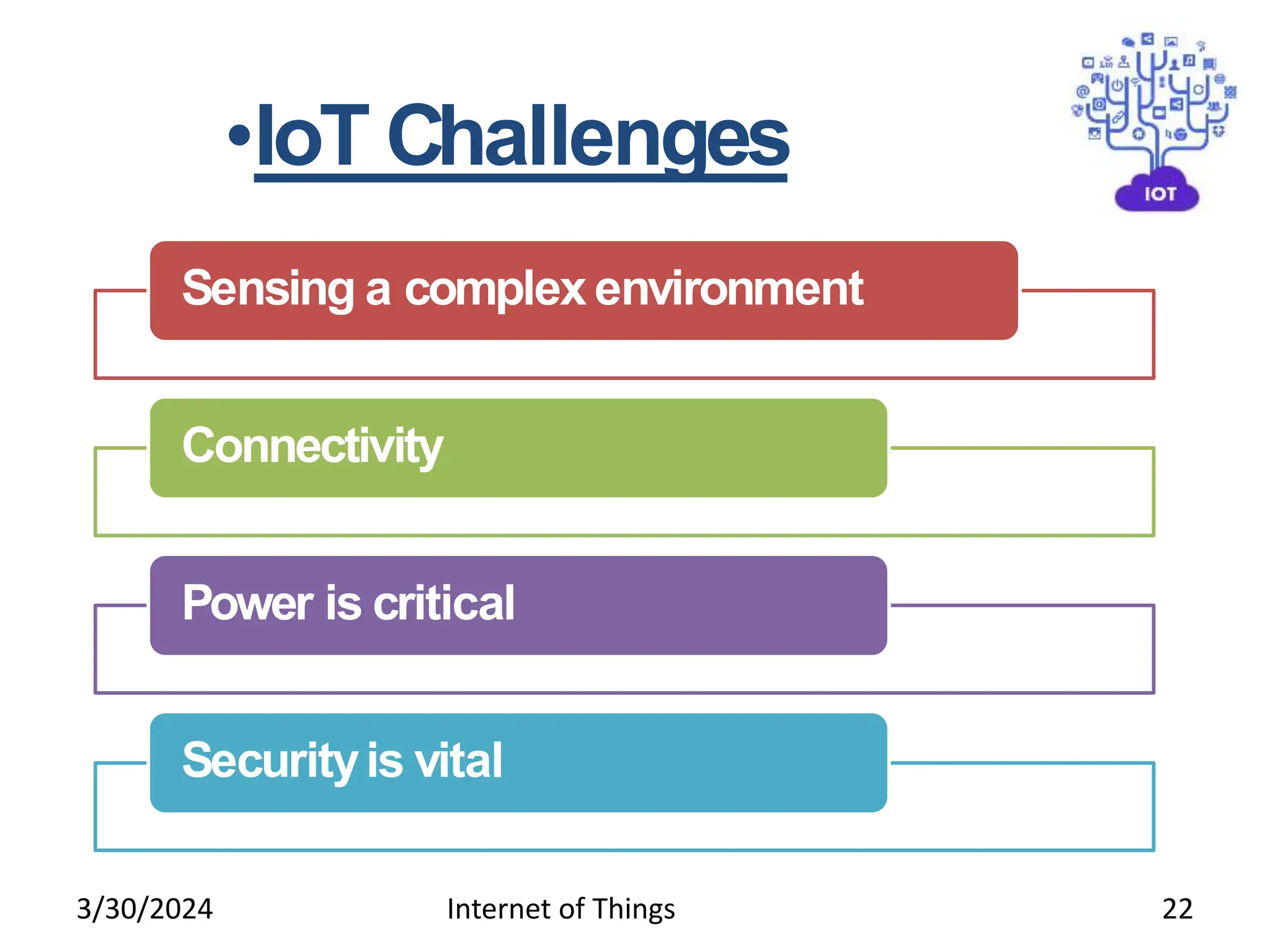 •IoT Challenges

IOT

Sensing a complex environment

Connectivity

Power is critical

Security is vital

3/30/2024 Internet of Things 22